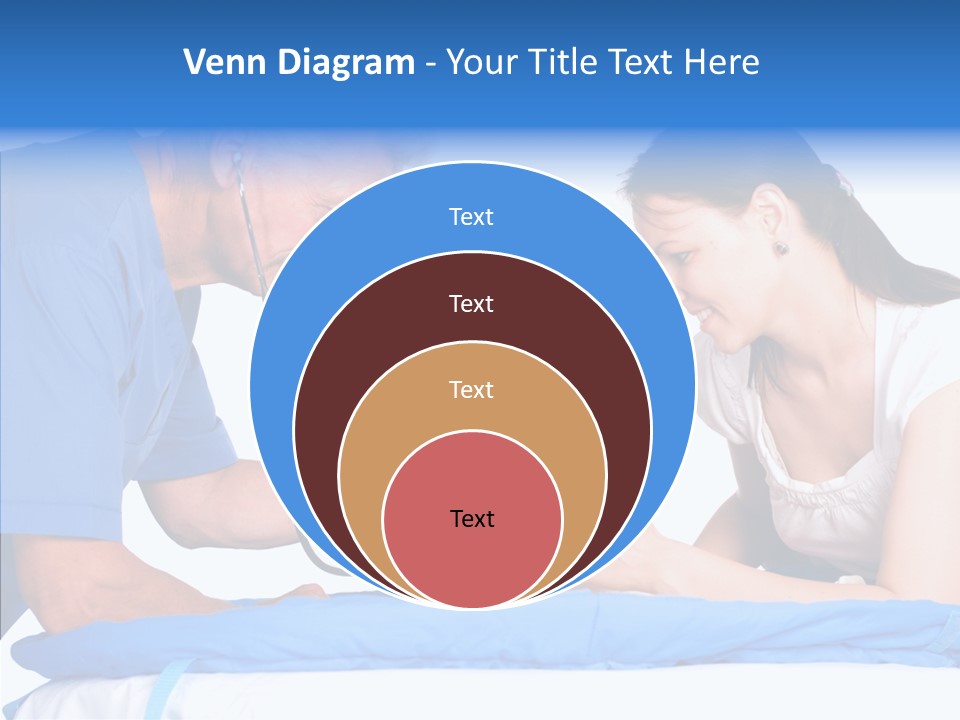 Venn Diagram - Your Title Text Here

Text

Text

Text

Text